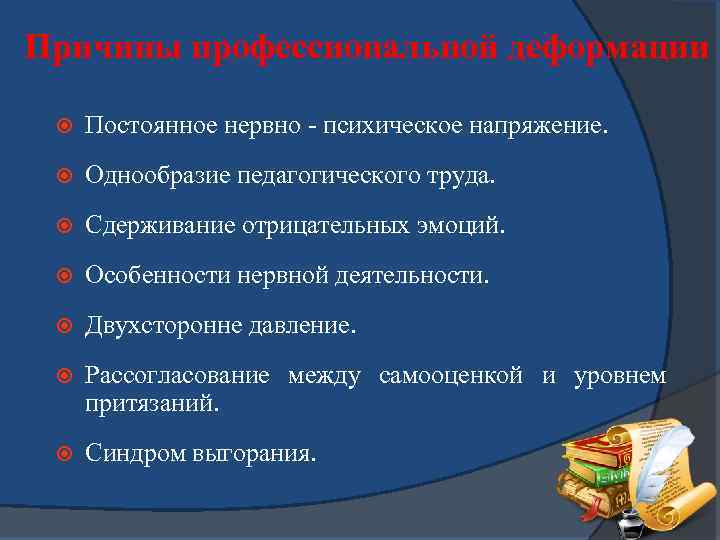 Причины профессиональной деформации

Постоянное нервно - психическое напряжение.

Однообразие педагогического труда.

Сдерживание отрицательных эмоций.

Особенности нервной деятельности.

Двухсторонне давление.

Рассогласование между самооценкой и уровнем притязаний.

Синдром выгорания.